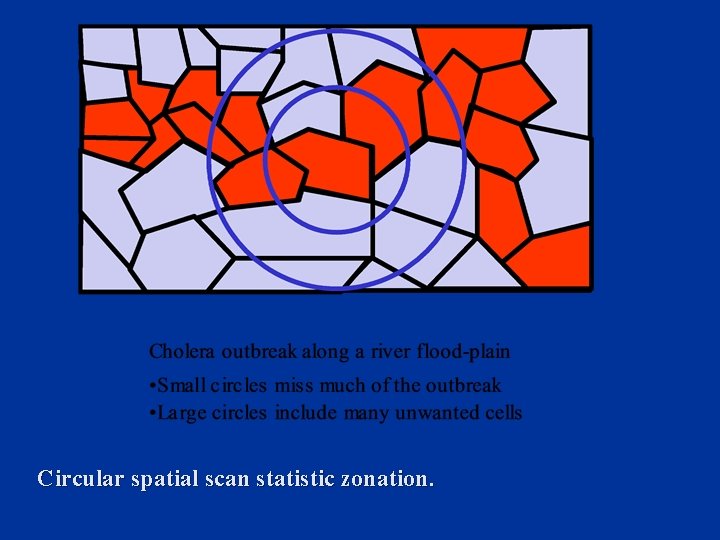 Cholera outbreak along a river flood-plain

•Small circles miss much of the outbreak
•Large circles include many unwanted cells

Circular spatial scan statistic zonation.